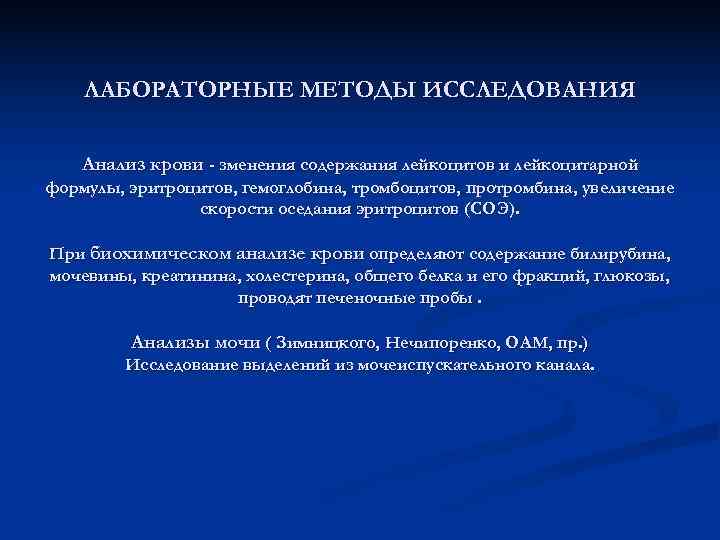 ЛАБОРАТОРНЫЕ МЕТОДЫ ИССЛЕДОВАНИЯ

Анализ крови - зменения содержания лейкоцитов и лейкоцитарной формулы, эритроцитов, гемоглобина, тромбоцитов, протромбина, увеличение скорости оседания эритроцитов (СОЭ).

При биохимическом анализе крови определяют содержание билирубина, мочевины, креатинина, холестерина, общего белка и его фракций, глюкозы, проводят печеночные пробы .

Анализы мочи ( Зимницкого, Нечипоренко, ОАМ, пр.)
Исследование выделений из мочеиспускательного канала.